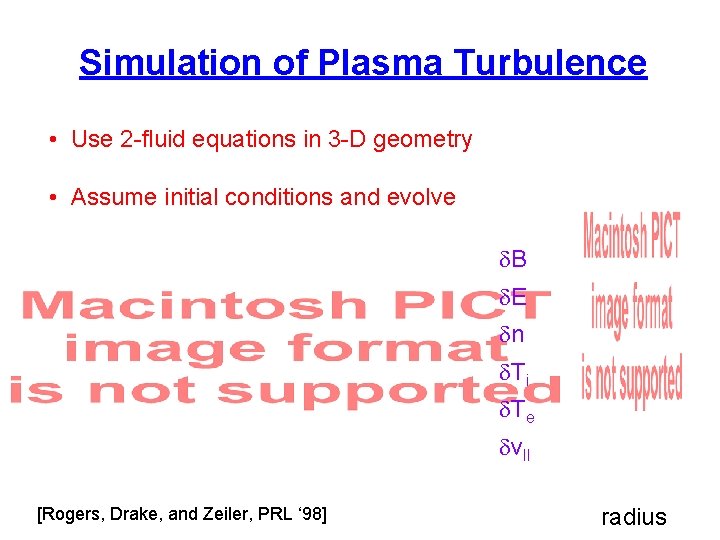 Simulation of Plasma Turbulence

• Use 2-fluid equations in 3-D geometry

• Assume initial conditions and evolve

Macintosh PICT image format is not supported

$\delta B$
$\delta E$
$\delta n$
$\delta T_i$
$\delta T_e$
$\delta v_{||}$

Macintosh PICT image format is not supported

[Rogers, Drake, and Zeiler, PRL '98]

radius